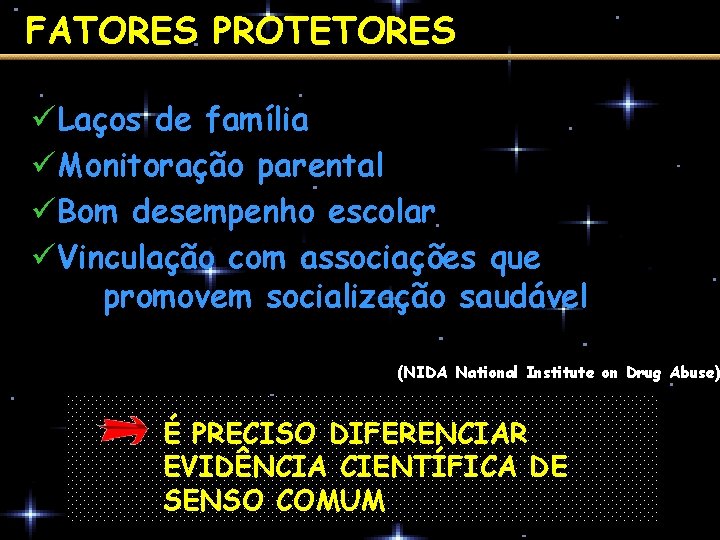 FATORES PROTETORES

✓Laços de família
✓Monitoração parental
✓Bom desempenho escolar
✓Vinculação com associações que promovem socialização saudável

(NIDA National Institute on Drug Abuse)

É PRECISO DIFERENCIAR EVIDÊNCIA CIENTÍFICA DE SENSO COMUM